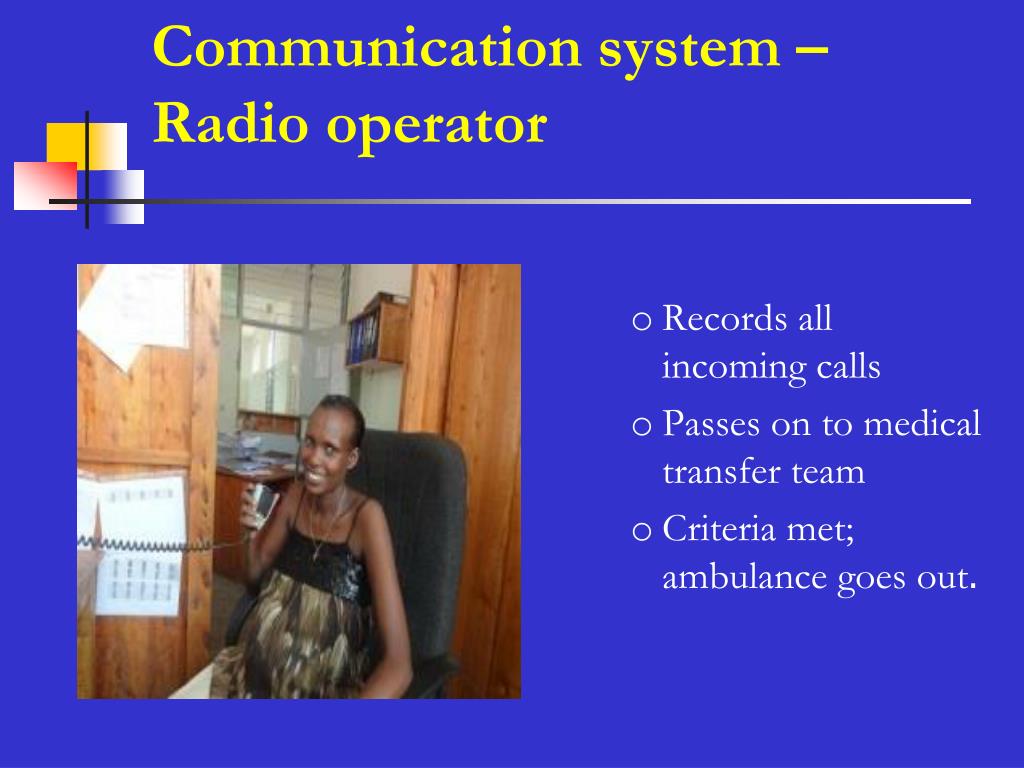 Communication system – Radio operator

o Records all incoming calls
o Passes on to medical transfer team
o Criteria met; ambulance goes out.